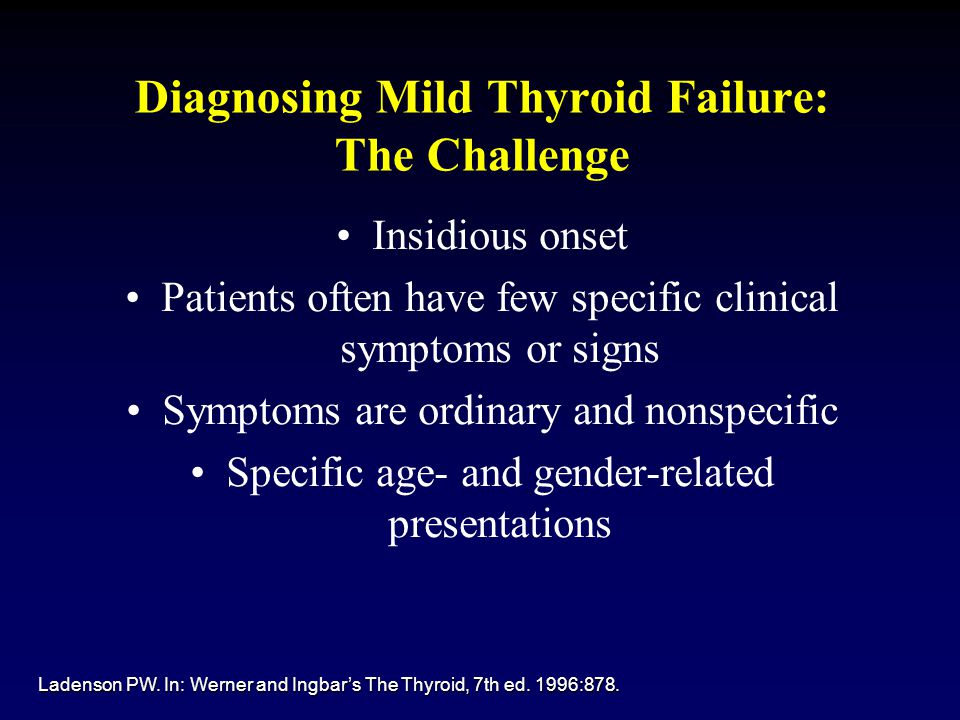 Diagnosing Mild Thyroid Failure: The Challenge

• Insidious onset
• Patients often have few specific clinical symptoms or signs
• Symptoms are ordinary and nonspecific
• Specific age- and gender-related presentations

Ladenson PW. In: Werner and Ingbar's The Thyroid, 7th ed. 1996:878.